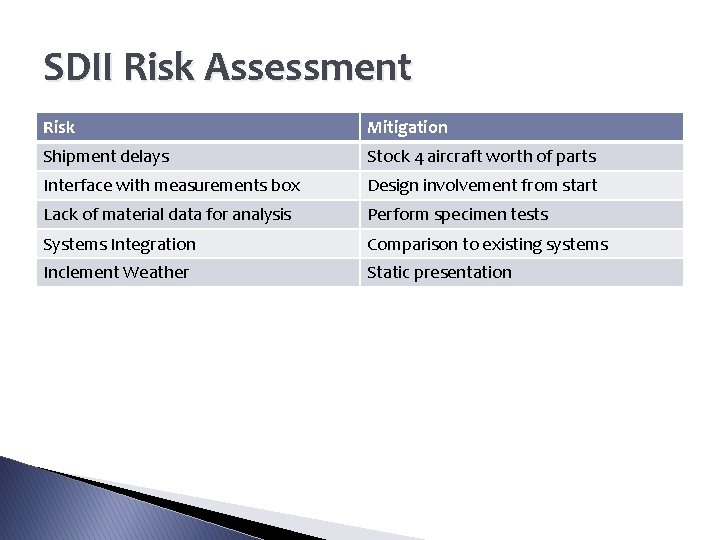 SDII Risk Assessment

| Risk | Mitigation |
|---|---|
| Shipment delays | Stock 4 aircraft worth of parts |
| Interface with measurements box | Design involvement from start |
| Lack of material data for analysis | Perform specimen tests |
| Systems Integration | Comparison to existing systems |
| Inclement Weather | Static presentation |